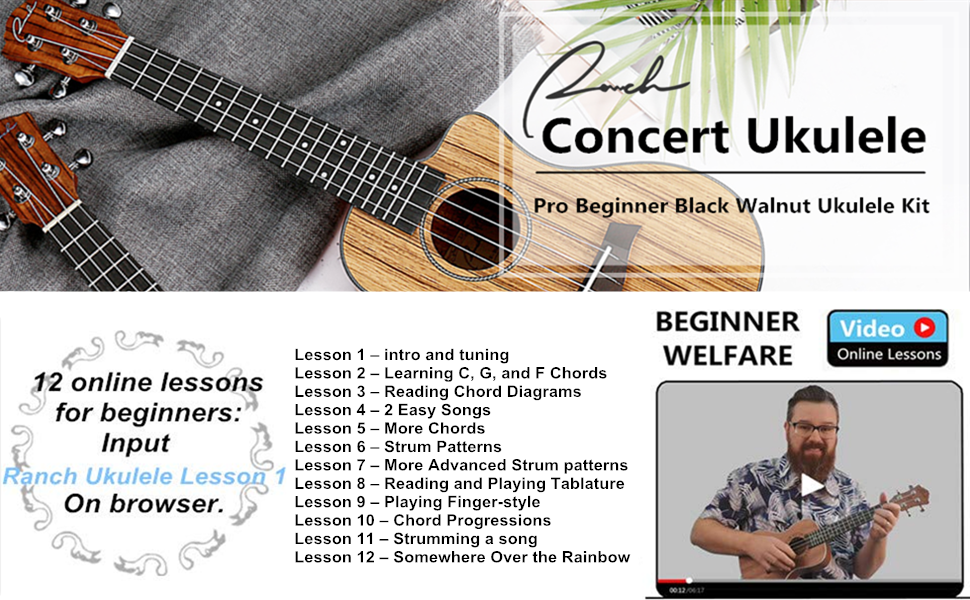 Ranch

Concert Ukulele

Pro Beginner Black Walnut Ukulele Kit

12 online lessons for beginners: Input Ranch Ukulele Lesson 1 On browser.

Lesson 1 – intro and tuning
Lesson 2 – Learning C, G, and F Chords
Lesson 3 – Reading Chord Diagrams
Lesson 4 – 2 Easy Songs
Lesson 5 – More Chords
Lesson 6 – Strum Patterns
Lesson 7 – More Advanced Strum patterns
Lesson 8 – Reading and Playing Tablature
Lesson 9 – Playing Finger-style
Lesson 10 – Chord Progressions
Lesson 11 – Strumming a song
Lesson 12 – Somewhere Over the Rainbow

BEGINNER WELFARE

Video Online Lessons

00:12/06:17